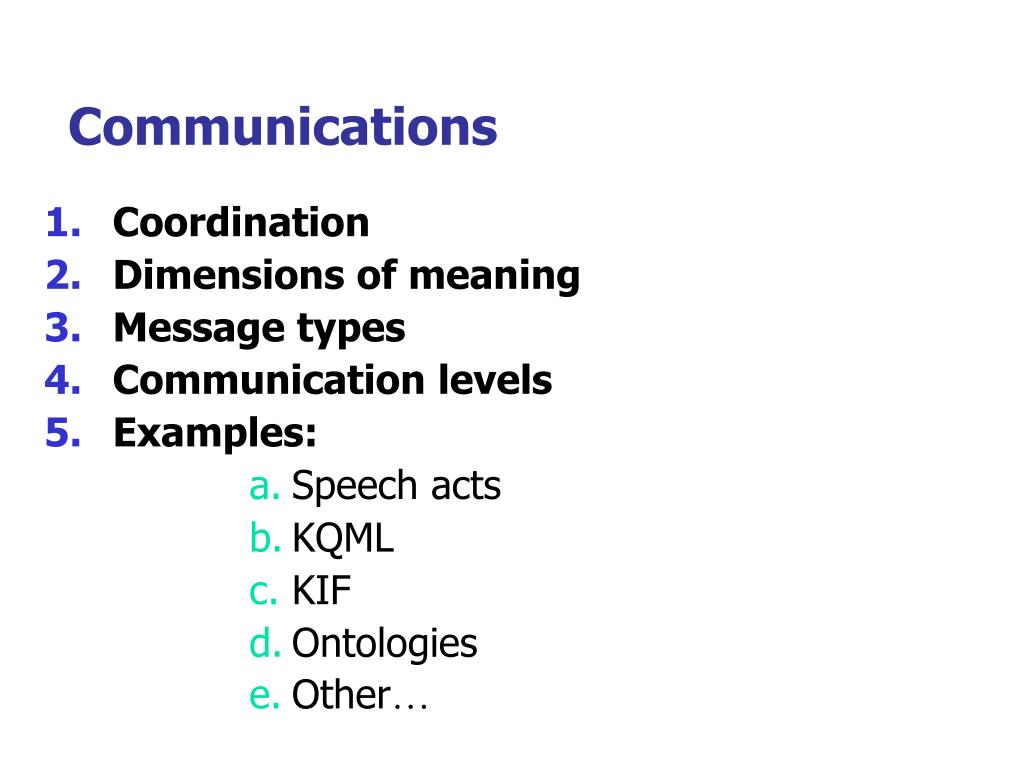 Communications

1. Coordination
2. Dimensions of meaning
3. Message types
4. Communication levels
5. Examples:
a. Speech acts
b. KQML
c. KIF
d. Ontologies
e. Other…